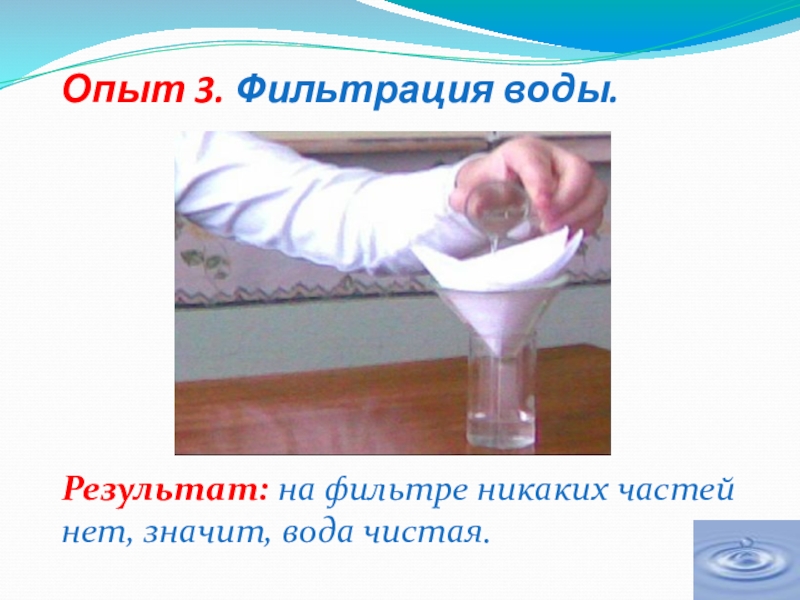 Опыт 3. Фильтрация воды.

Результат: на фильтре никаких частей нет, значит, вода чистая.